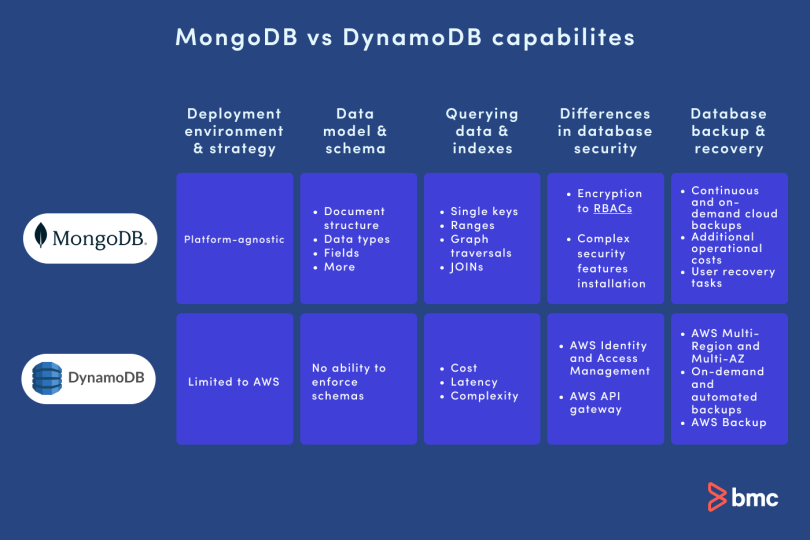 MongoDB vs DynamoDB capabilites

| | Deployment environment & strategy | Data model & schema | Querying data & indexes | Differences in database security | Database backup & recovery |
|---|---|---|---|---|---|
| MongoDB. | Platform-agnostic | • Document structure • Data types • Fields • More | • Single keys • Ranges • Graph traversals • JOINs | • Encryption to RBACs • Complex security features installation | • Continuous and on-demand cloud backups • Additional operational costs • User recovery tasks |
| DynamoDB | Limited to AWS | No ability to enforce schemas | • Cost • Latency • Complexity | • AWS Identity and Access Management • AWS API gateway | • AWS Multi-Region and Multi-AZ • On-demand and automated backups • AWS Backup |

bmc